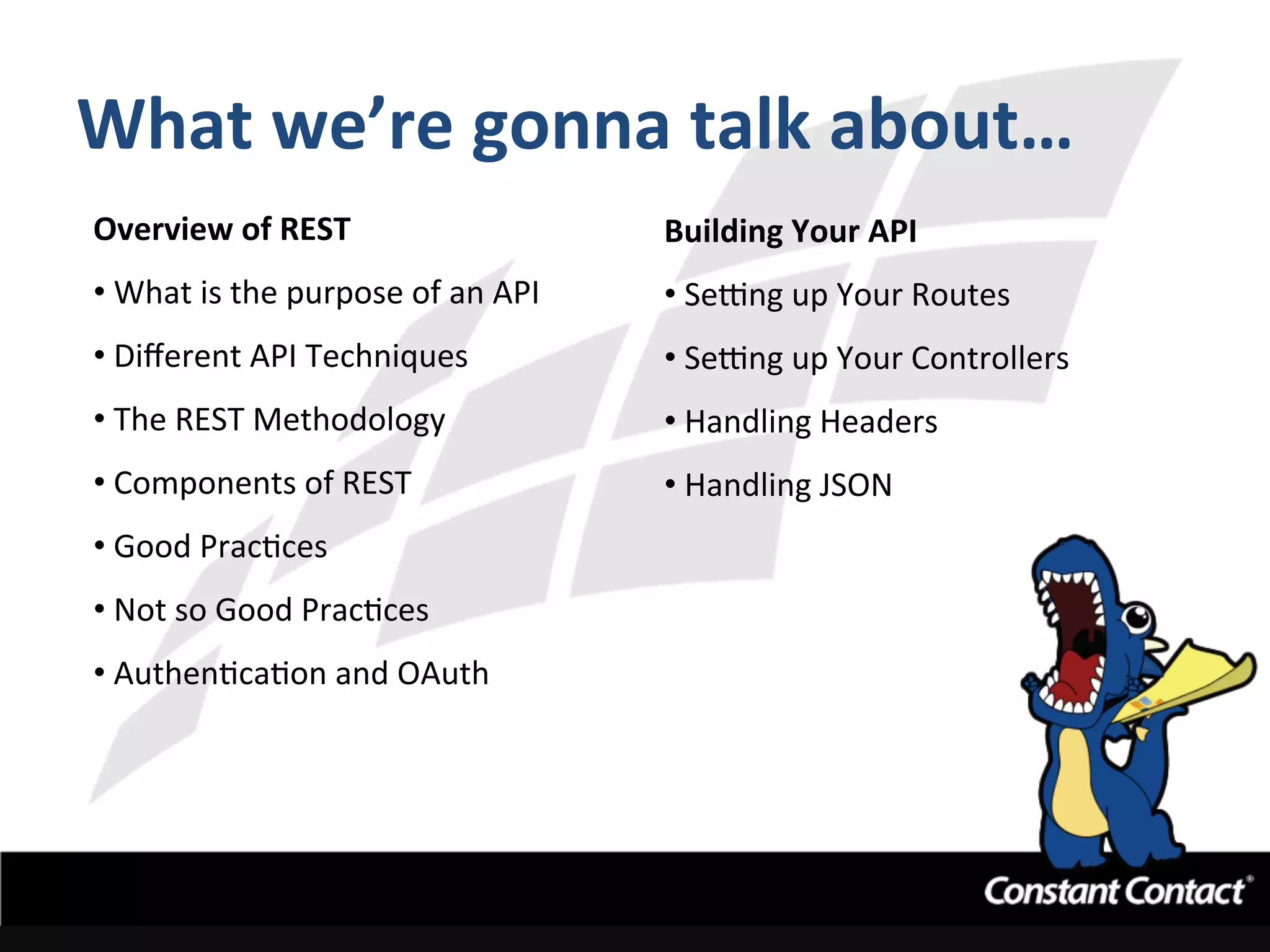 What we're gonna talk about…

Overview of REST

• What is the purpose of an API
• Different API Techniques
• The REST Methodology
• Components of REST
• Good Practices
• Not so Good Practices
• Authentication and OAuth

Building Your API

• Setting up Your Routes
• Setting up Your Controllers
• Handling Headers
• Handling JSON

Constant Contact®